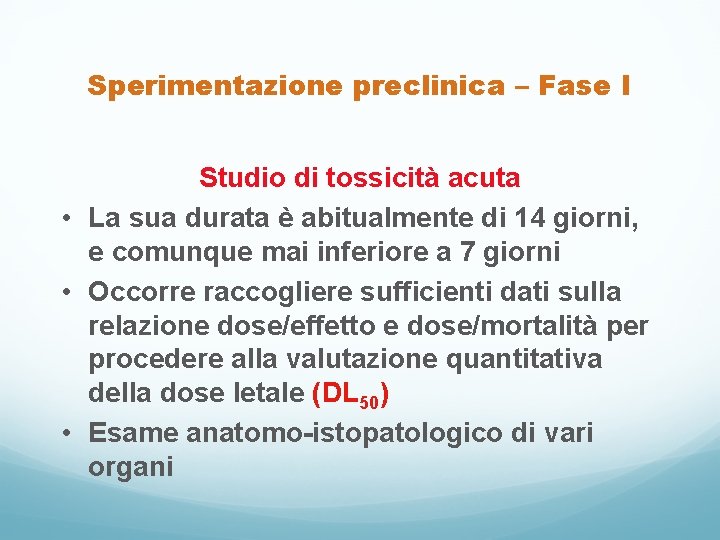 Sperimentazione preclinica – Fase I

Studio di tossicità acuta

• La sua durata è abitualmente di 14 giorni, e comunque mai inferiore a 7 giorni
• Occorre raccogliere sufficienti dati sulla relazione dose/effetto e dose/mortalità per procedere alla valutazione quantitativa della dose letale ($DL_{50}$)
• Esame anatomo-istopatologico di vari organi